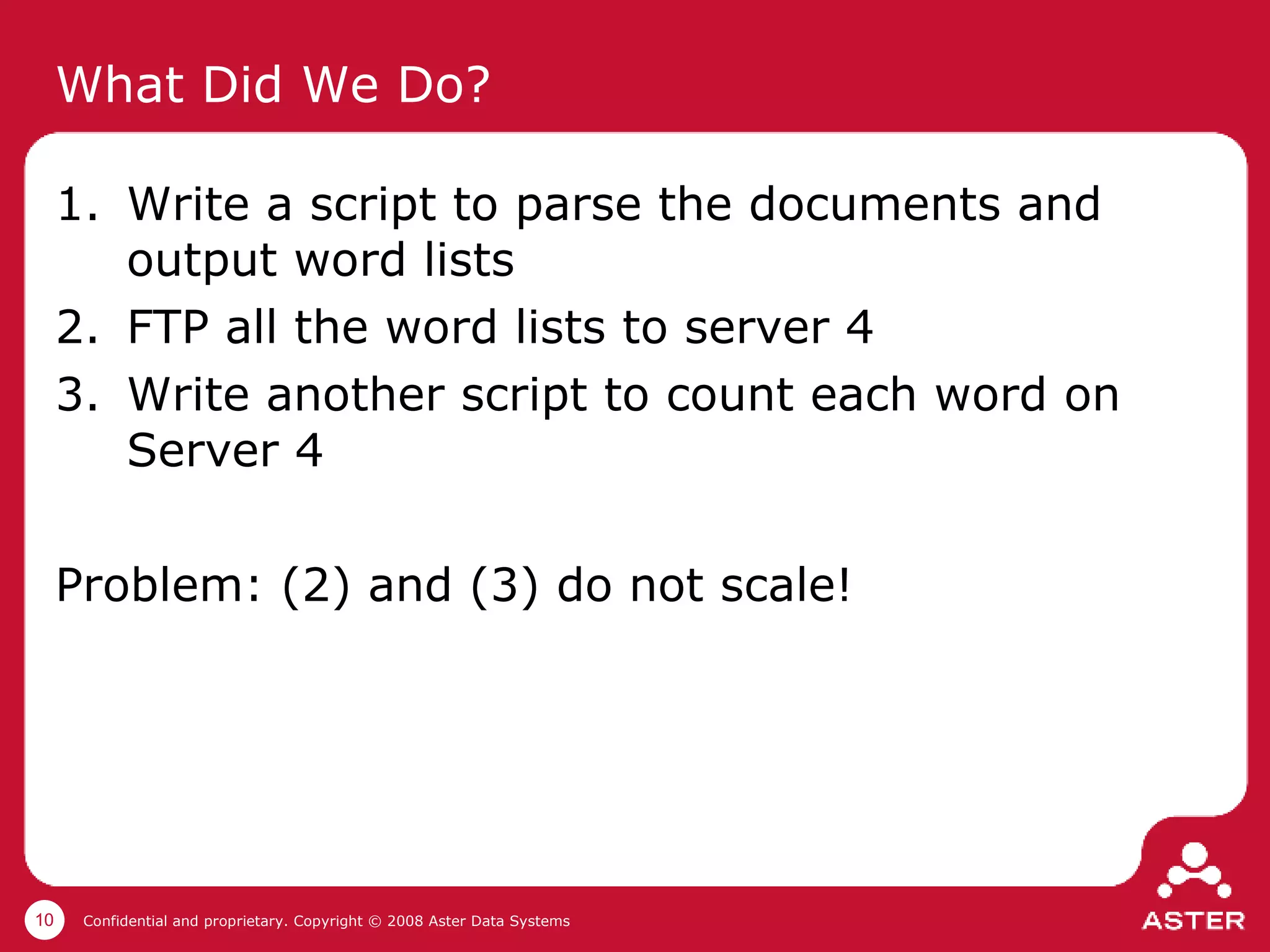 What Did We Do?

1. Write a script to parse the documents and output word lists
2. FTP all the word lists to server 4
3. Write another script to count each word on Server 4

Problem: (2) and (3) do not scale!

10 Confidential and proprietary. Copyright © 2008 Aster Data Systems

ASTER